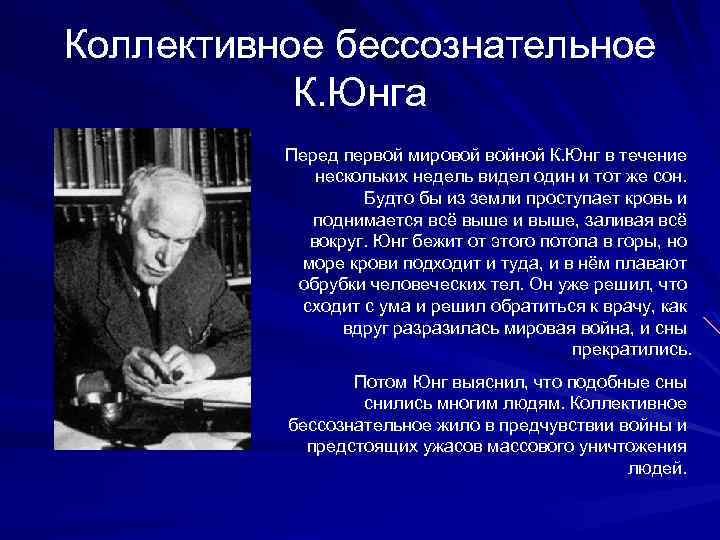 Коллективное бессознательное К.Юнга

Перед первой мировой войной К.Юнг в течение нескольких недель видел один и тот же сон. Будто бы из земли проступает кровь и поднимается всё выше и выше, заливая всё вокруг. Юнг бежит от этого потопа в горы, но море крови подходит и туда, и в нём плавают обрубки человеческих тел. Он уже решил, что сходит с ума и решил обратиться к врачу, как вдруг разразилась мировая война, и сны прекратились.

Потом Юнг выяснил, что подобные сны снились многим людям. Коллективное бессознательное жило в предчувствии войны и предстоящих ужасов массового уничтожения людей.